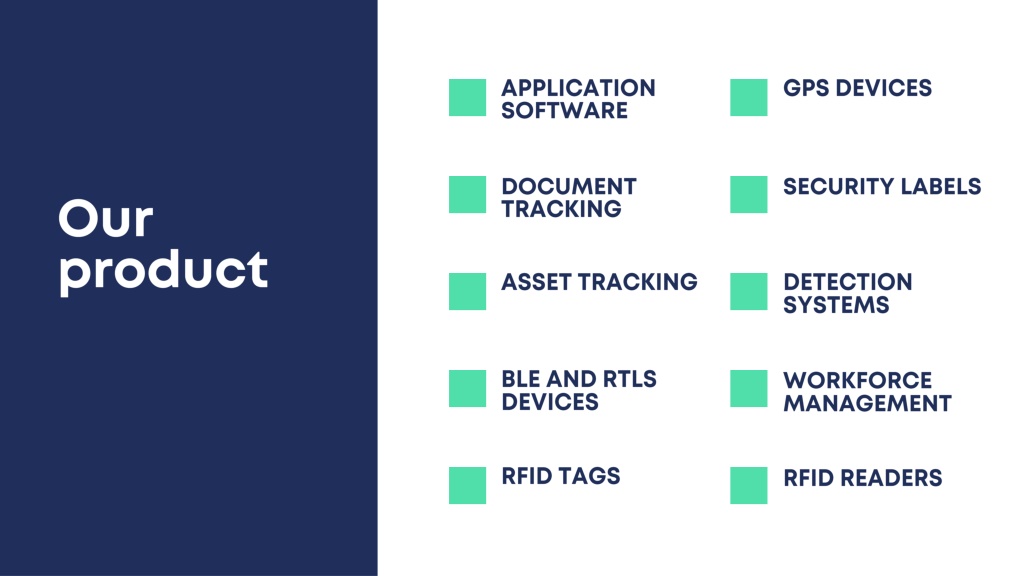 Our product

APPLICATION SOFTWARE

DOCUMENT TRACKING

ASSET TRACKING

BLE AND RTLS DEVICES

RFID TAGS

GPS DEVICES

SECURITY LABELS

DETECTION SYSTEMS

WORKFORCE MANAGEMENT

RFID READERS